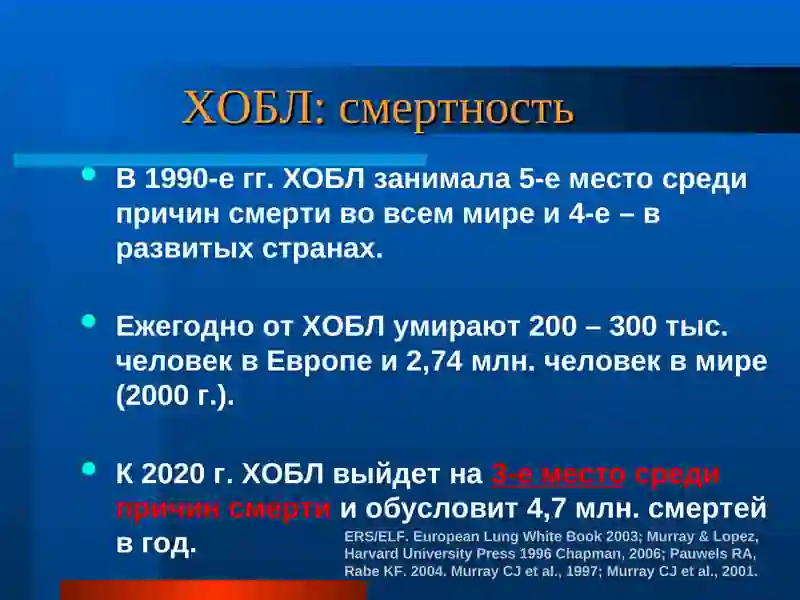 ХОБЛ: смертность

В 1990-е гг. ХОБЛ занимала 5-е место среди причин смерти во всем мире и 4-е – в развитых странах.

Ежегодно от ХОБЛ умирают 200 – 300 тыс. человек в Европе и 2,74 млн. человек в мире (2000 г.).

К 2020 г. ХОБЛ выйдет на 3-е место среди причин смерти и обусловит 4,7 млн. смертей в год.

ERS/ELF. European Lung White Book 2003; Murray & Lopez, Harvard University Press 1996 Chapman, 2006; Pauwels RA, Rabe KF. 2004. Murray CJ et al., 1997; Murray CJ et al., 2001.